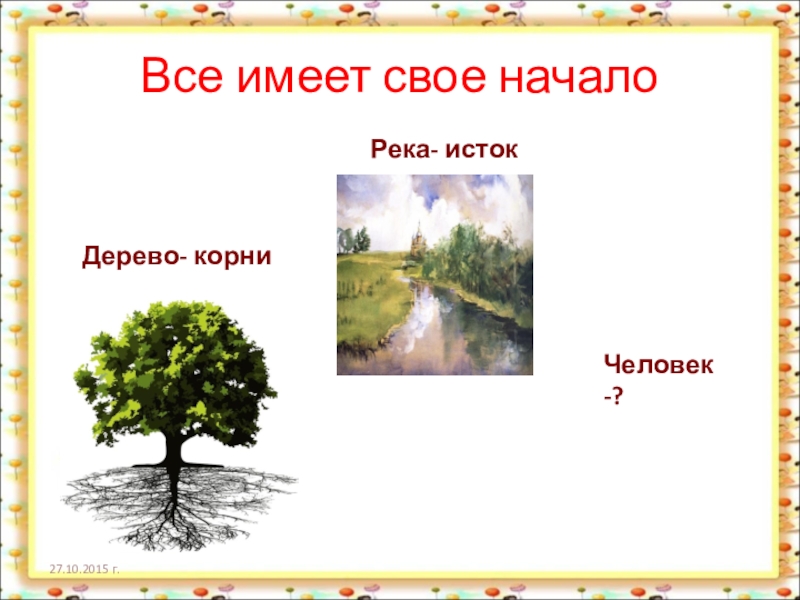 Все имеет свое начало

Река- исток

Дерево- корни

Человек -?

27.10.2015 г.